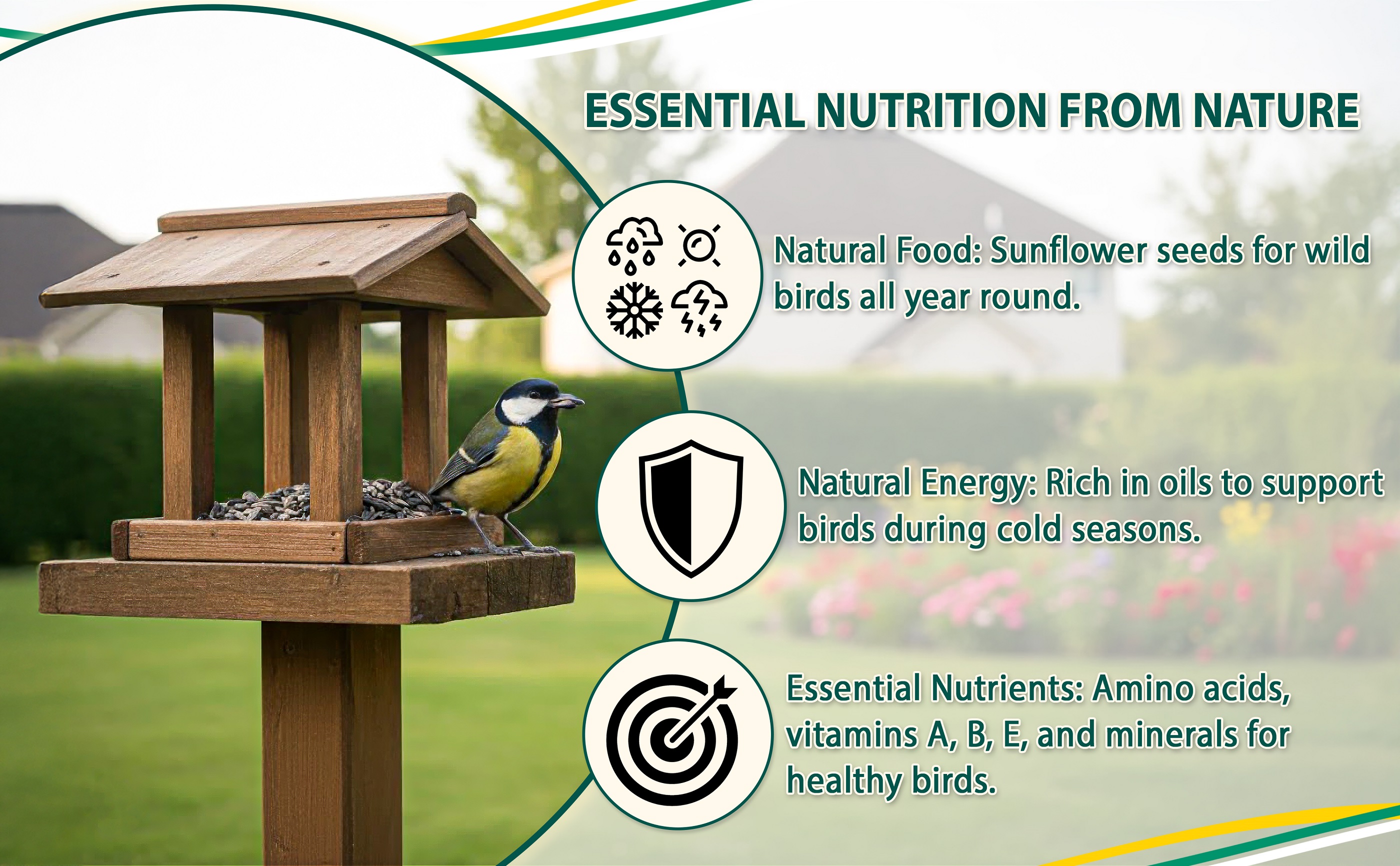 ESSENTIAL NUTRITION FROM NATURE

Natural Food: Sunflower seeds for wild birds all year round.

Natural Energy: Rich in oils to support birds during cold seasons.

Essential Nutrients: Amino acids, vitamins A, B, E, and minerals for healthy birds.